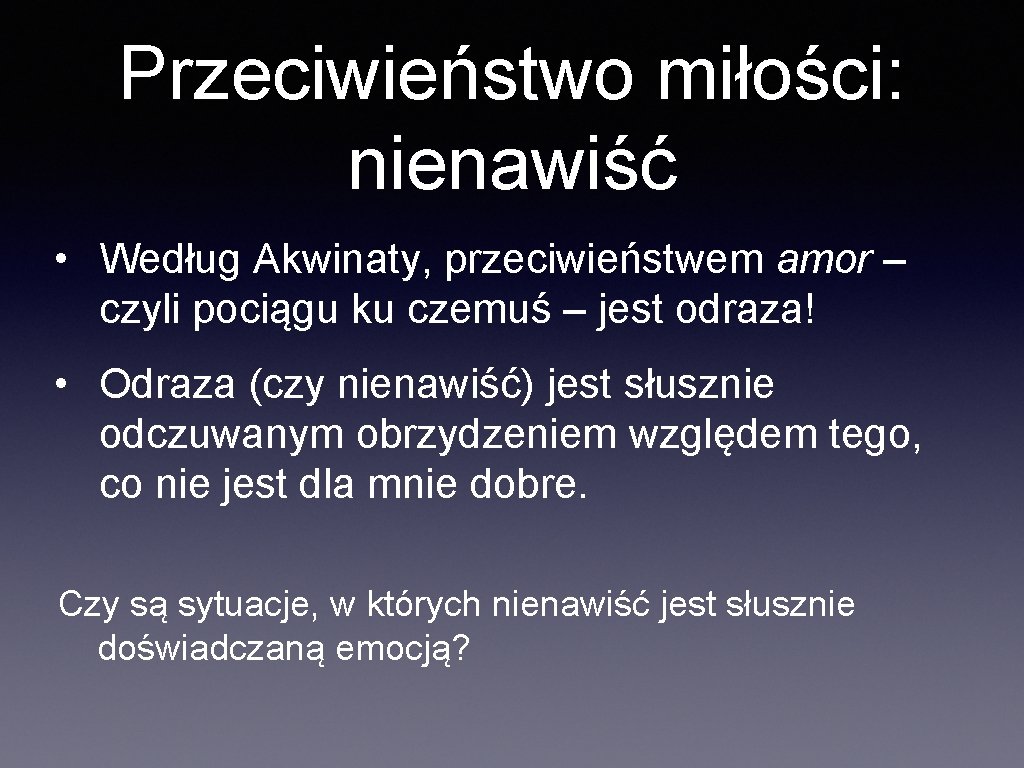 Przeciwieństwo miłości: nienawiść

• Według Akwinaty, przeciwieństwem amor – czyli pociągu ku czemuś – jest odraza!

• Odraza (czy nienawiść) jest słusznie odczuwanym obrzydzeniem względem tego, co nie jest dla mnie dobre.

Czy są sytuacje, w których nienawiść jest słusznie doświadczaną emocją?